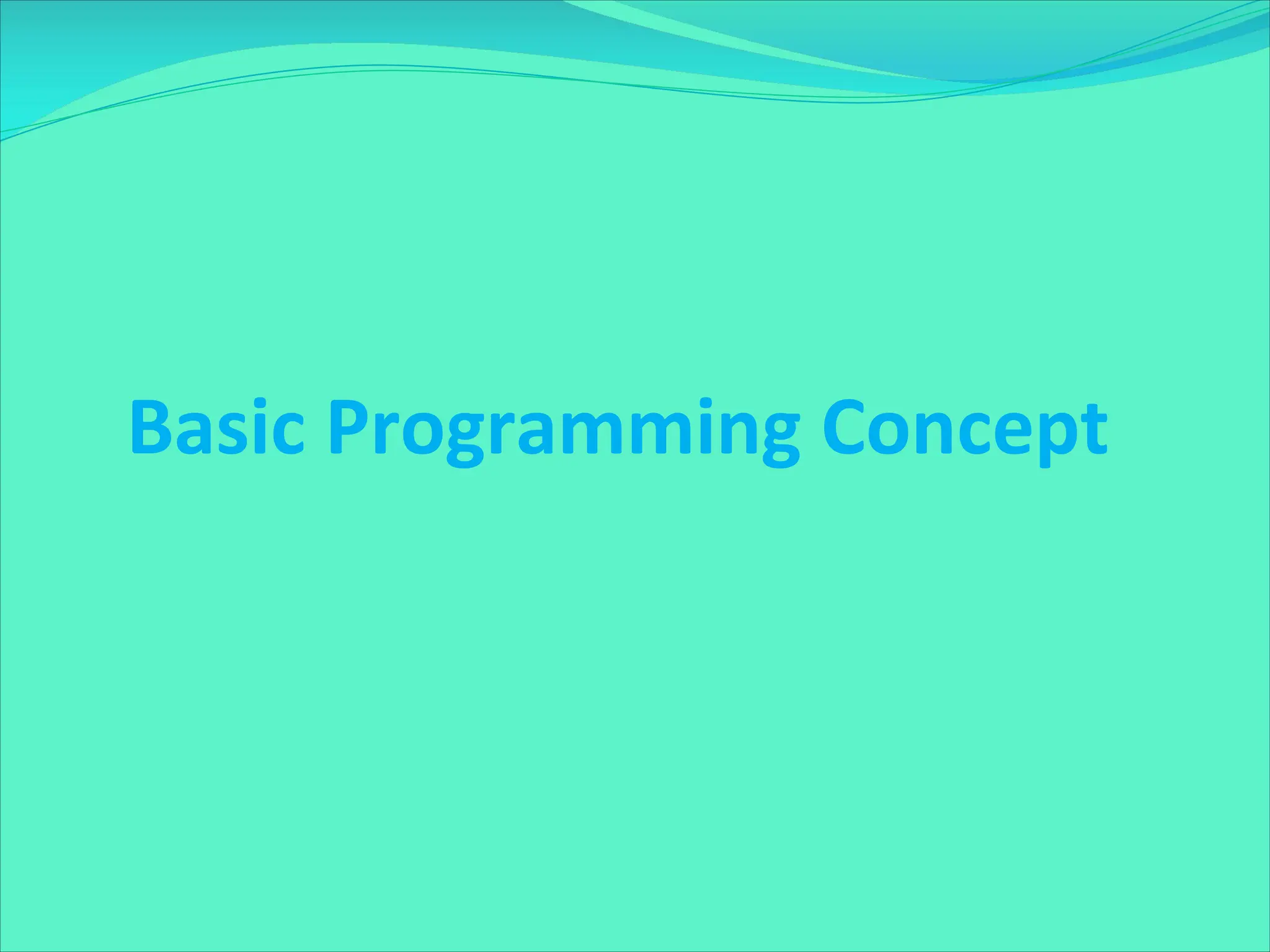 Basic Programming Concept